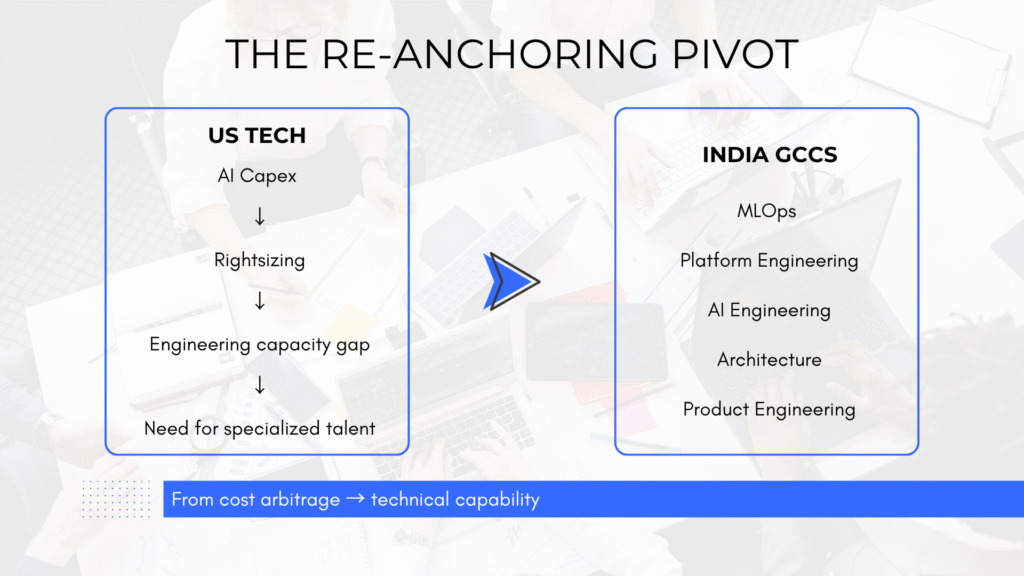 THE RE-ANCHORING PIVOT

US TECH

AI Capex

↓

Rightsizing

↓

Engineering capacity gap

↓

Need for specialized talent

INDIA GCCS

MLOps

Platform Engineering

AI Engineering

Architecture

Product Engineering

From cost arbitrage → technical capability